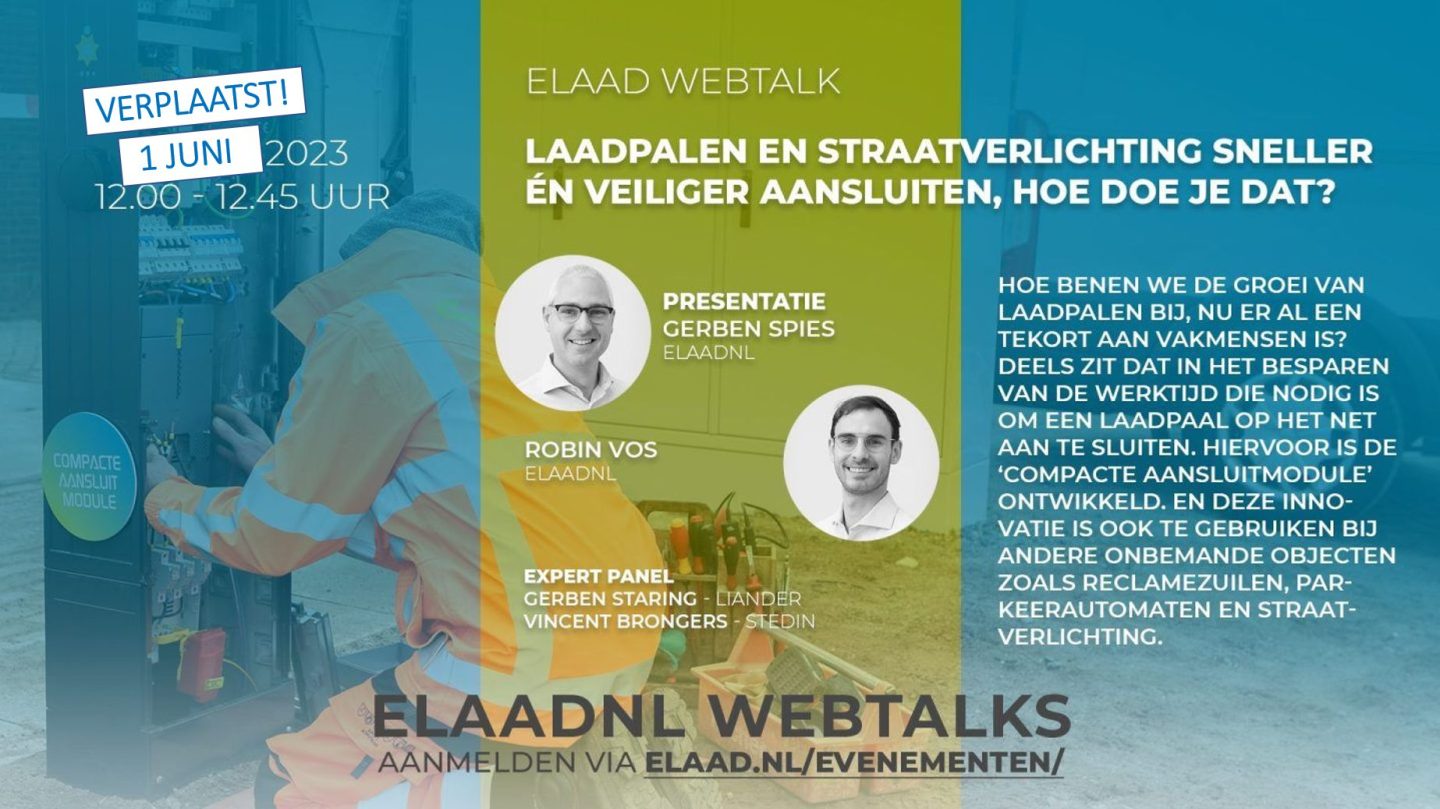 VERPLAATST!
1 JUNI 2023
12.00 - 12.45 UUR

COMPACTE AANSLUIT MODULE

ELAAD WEBTALK

LAADPALEN EN STRAATVERLICHTING SNELLER ÉN VEILIGER AANSLUITEN, HOE DOE JE DAT?

PRESENTATIE
GERBEN SPIES
ELAADNL

ROBIN VOS
ELAADNL

EXPERT PANEL
GERBEN STARING - LIANDER
VINCENT BRONGERS - STEDIN

HOE BENEN WE DE GROEI VAN LAADPALEN BIJ, NU ER AL EEN TEKORT AAN VAKMENSEN IS? DEELS ZIT DAT IN HET BESPAREN VAN DE WERKTIJD DIE NODIG IS OM EEN LAADPAAL OP HET NET AAN TE SLUITEN. HIERVOOR IS DE 'COMPACTE AANSLUITMODULE' ONTWIKKELD. EN DEZE INNOVATIE IS OOK TE GEBRUIKEN BIJ ANDERE ONBEMANDE OBJECTEN ZOALS RECLAMEZUILEN, PARKEERAUTOMATEN EN STRAATVERLICHTING.

ELAADNL WEBTALKS
AANMELDEN VIA ELAAD.NL/EVENEMENTEN/